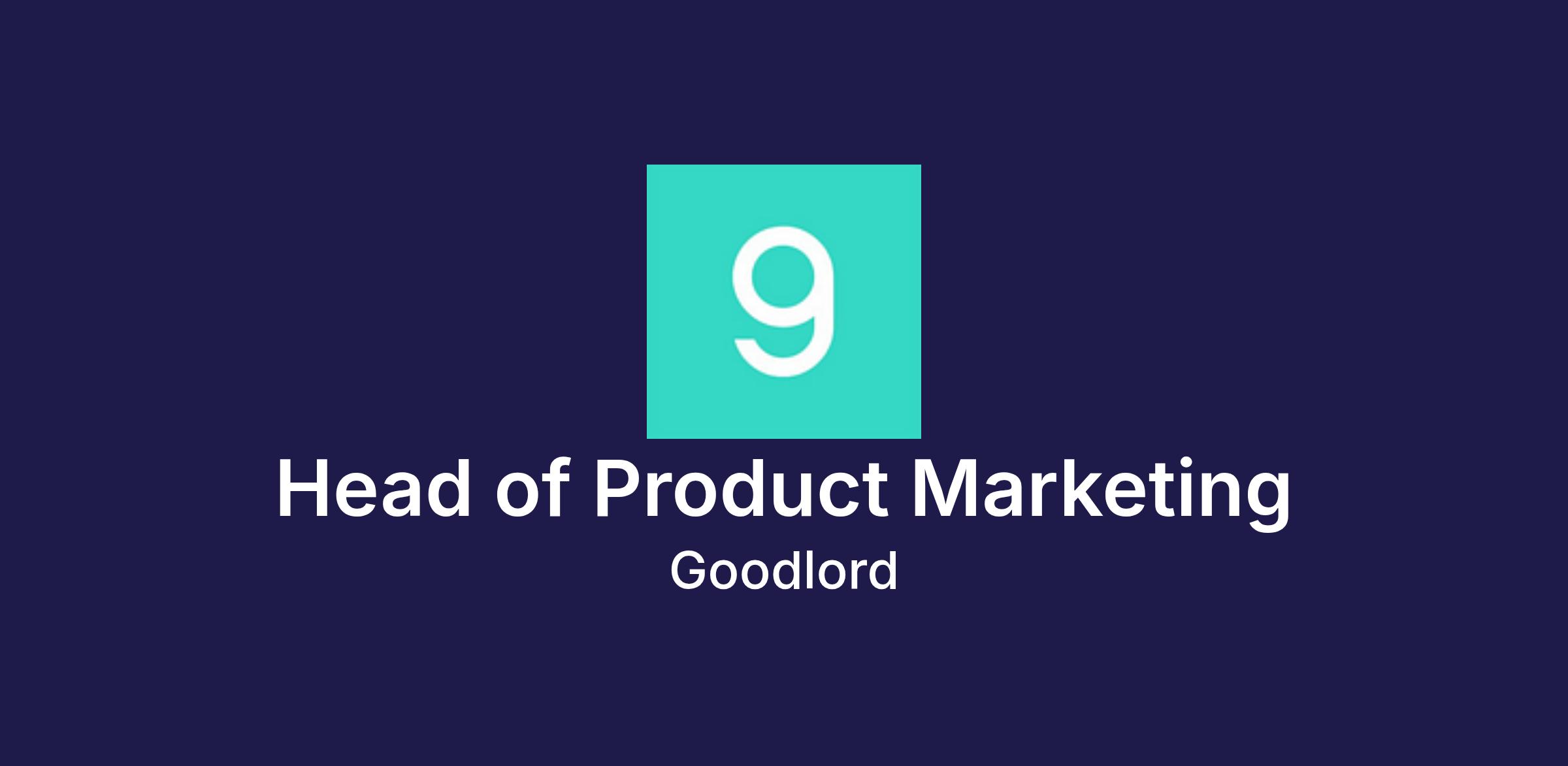 g

Head of Product Marketing

Goodlord